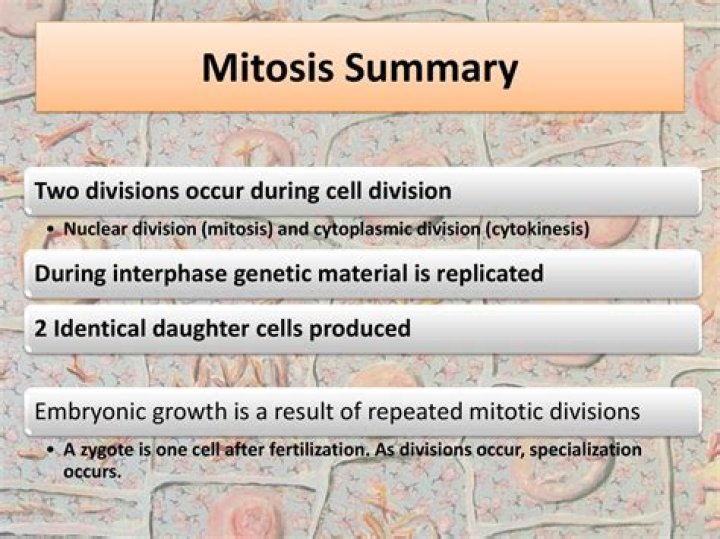 Mitosis Summary

Two divisions occur during cell division

• Nuclear division (mitosis) and cytoplasmic division (cytokinesis)

During interphase genetic material is replicated

2 Identical daughter cells produced

Embryonic growth is a result of repeated mitotic divisions

• A zygote is one cell after fertilization. As divisions occur, specialization occurs.